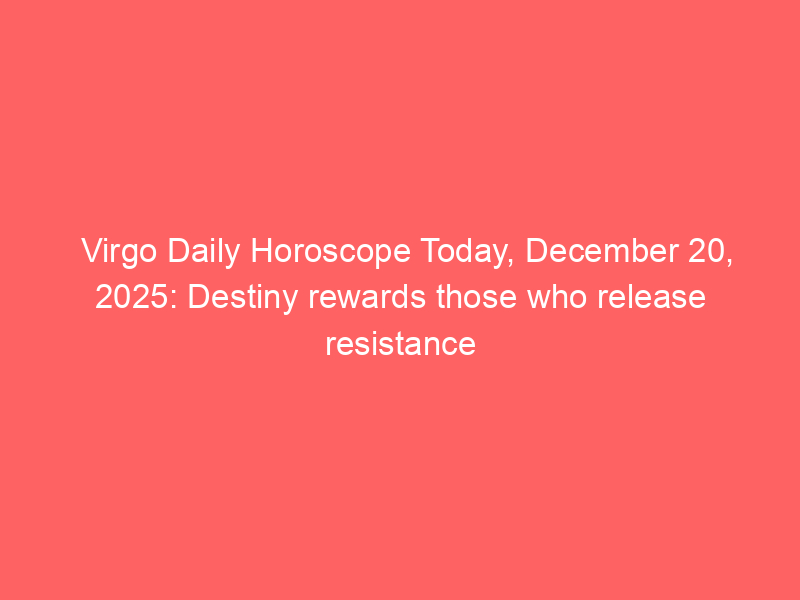 Virgo Daily Horoscope Today, December 20, 2025: Destiny rewards those who release resistance